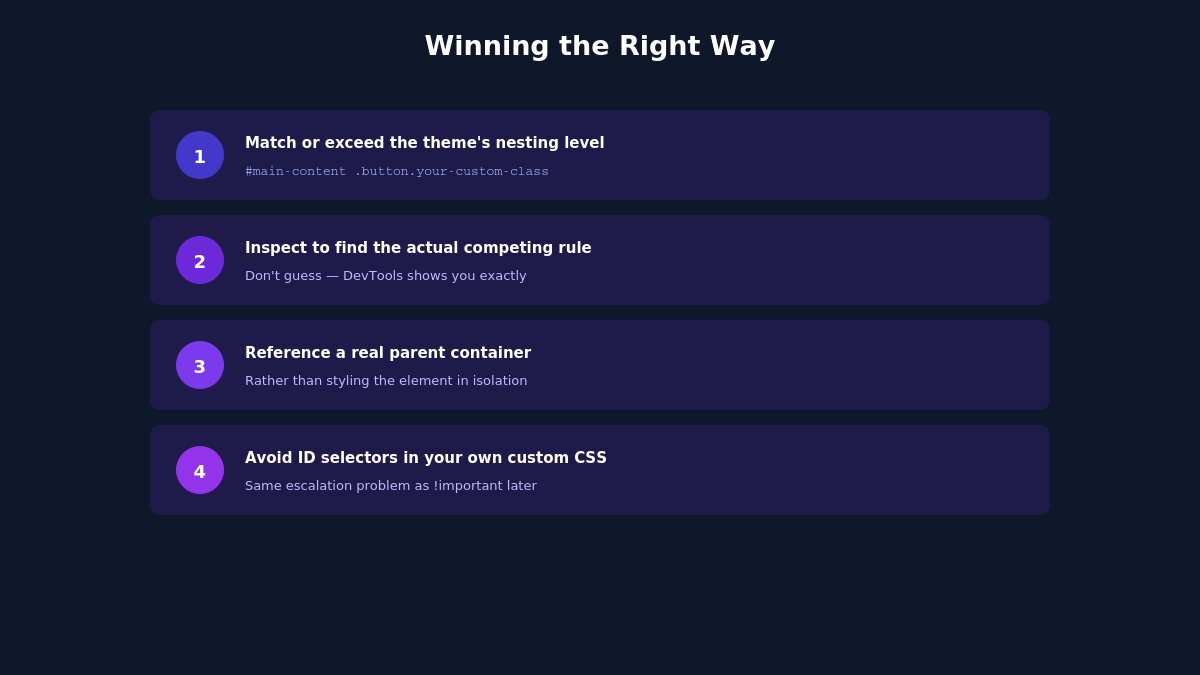 Winning the Right Way

1 Match or exceed the theme's nesting level

#main-content .button.your-custom-class

2 Inspect to find the actual competing rule

Don't guess — DevTools shows you exactly

3 Reference a real parent container

Rather than styling the element in isolation

4 Avoid ID selectors in your own custom CSS

Same escalation problem as !important later